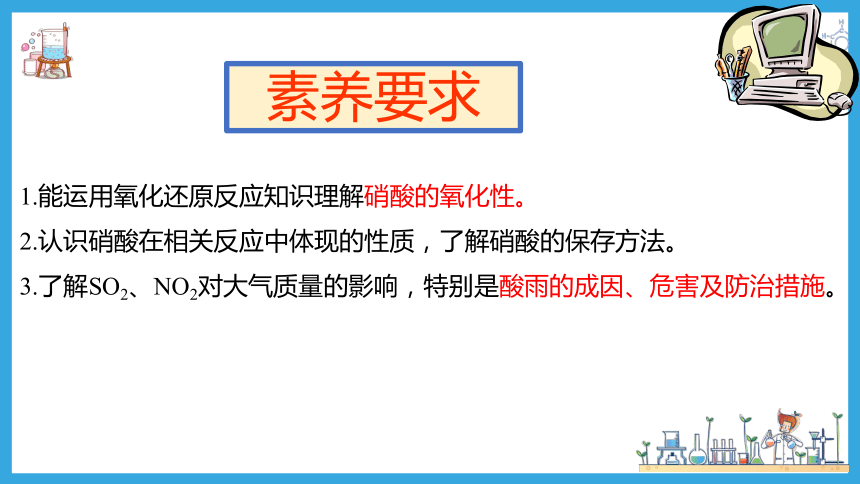 素养要求

1.能运用氧化还原反应知识理解硝酸的氧化性。

2.认识硝酸在相关反应中体现的性质，了解硝酸的保存方法。

3.了解$SO_2$、$NO_2$对大气质量的影响，特别是酸雨的成因、危害及防治措施。